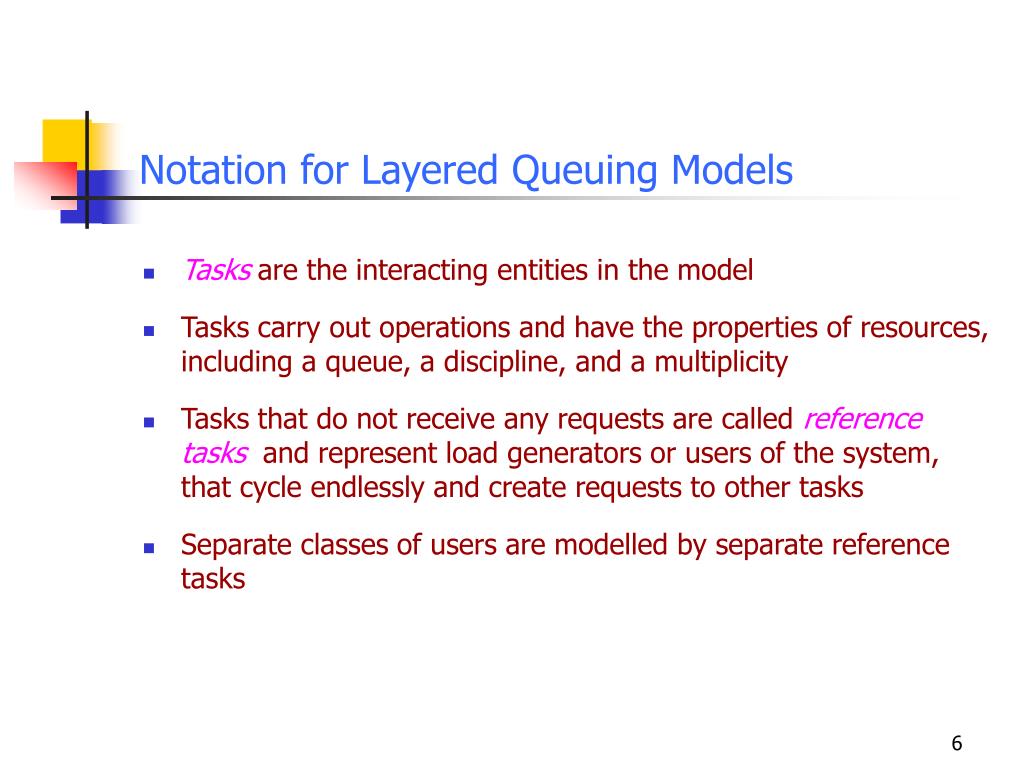 Notation for Layered Queuing Models

- Tasks are the interacting entities in the model
- Tasks carry out operations and have the properties of resources, including a queue, a discipline, and a multiplicity
- Tasks that do not receive any requests are called reference tasks and represent load generators or users of the system, that cycle endlessly and create requests to other tasks
- Separate classes of users are modelled by separate reference tasks

6